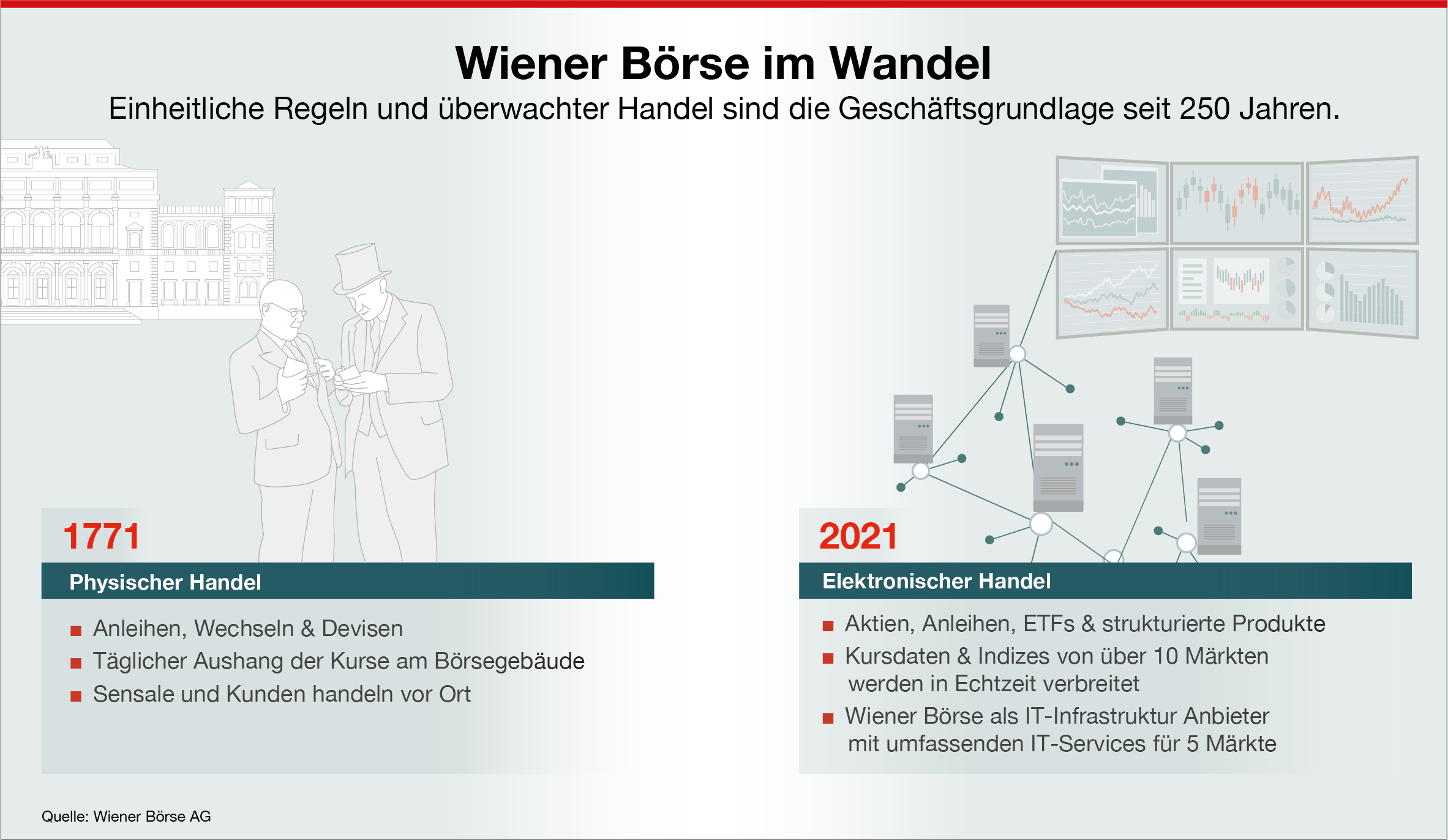 Wiener Börse im Wandel

Einheitliche Regeln und überwachter Handel sind die Geschäftsgrundlage seit 250 Jahren.

1771

Physischer Handel

- Anleihen, Wechseln & Devisen
- Täglicher Aushang der Kurse am Börsegebäude
- Sensale und Kunden handeln vor Ort

2021

Elektronischer Handel

- Aktien, Anleihen, ETFs & strukturierte Produkte
- Kursdaten & Indizes von über 10 Märkten werden in Echtzeit verbreitet
- Wiener Börse als IT-Infrastruktur Anbieter mit umfassenden IT-Services für 5 Märkte

Quelle: Wiener Börse AG